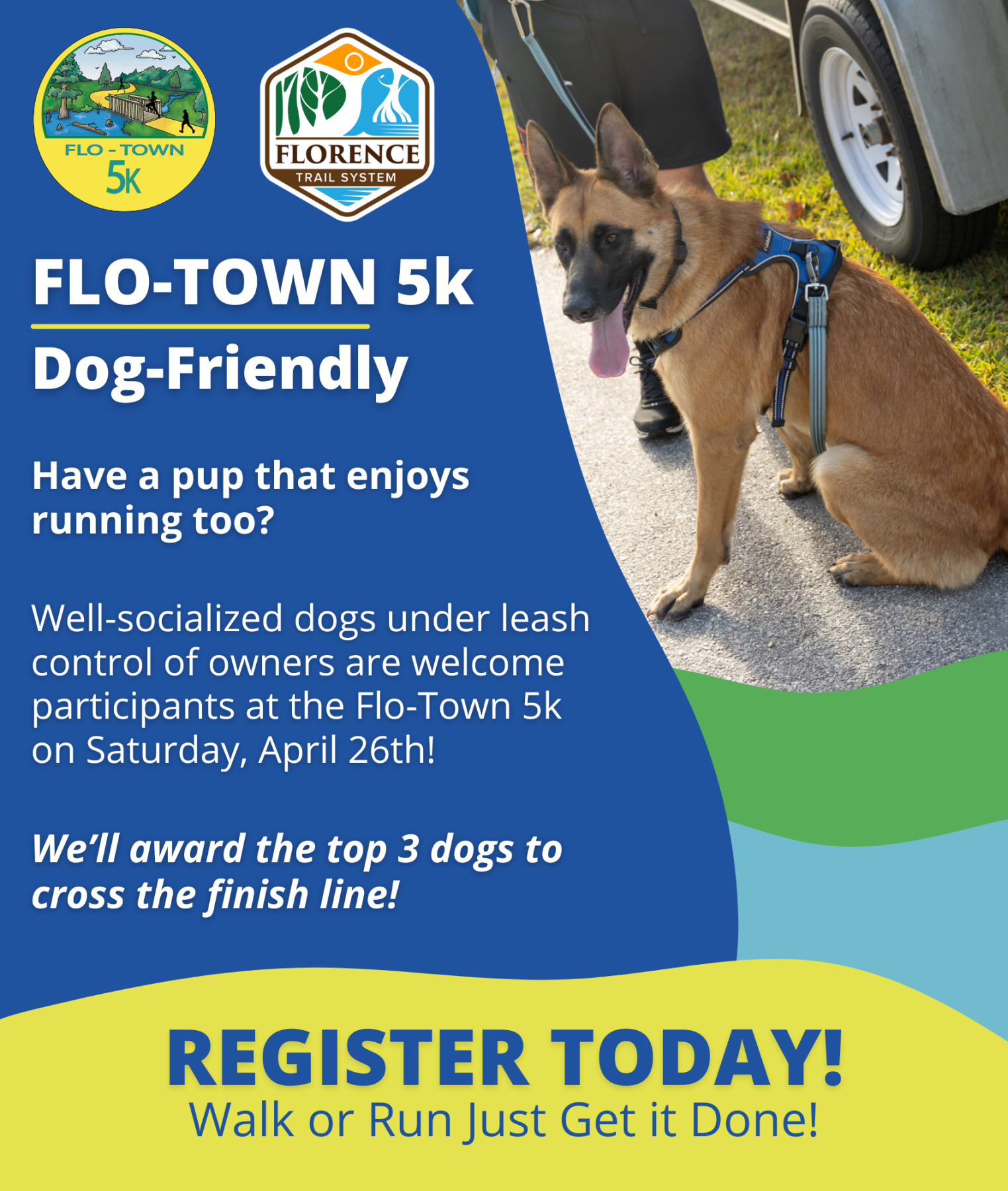 FLO - TOWN
5K

FLORENCE
TRAIL SYSTEM

FLO-TOWN 5k

Dog-Friendly

Have a pup that enjoys running too?

Well-socialized dogs under leash control of owners are welcome participants at the Flo-Town 5k on Saturday, April 26th!

We'll award the top 3 dogs to cross the finish line!

REGISTER TODAY!
Walk or Run Just Get it Done!